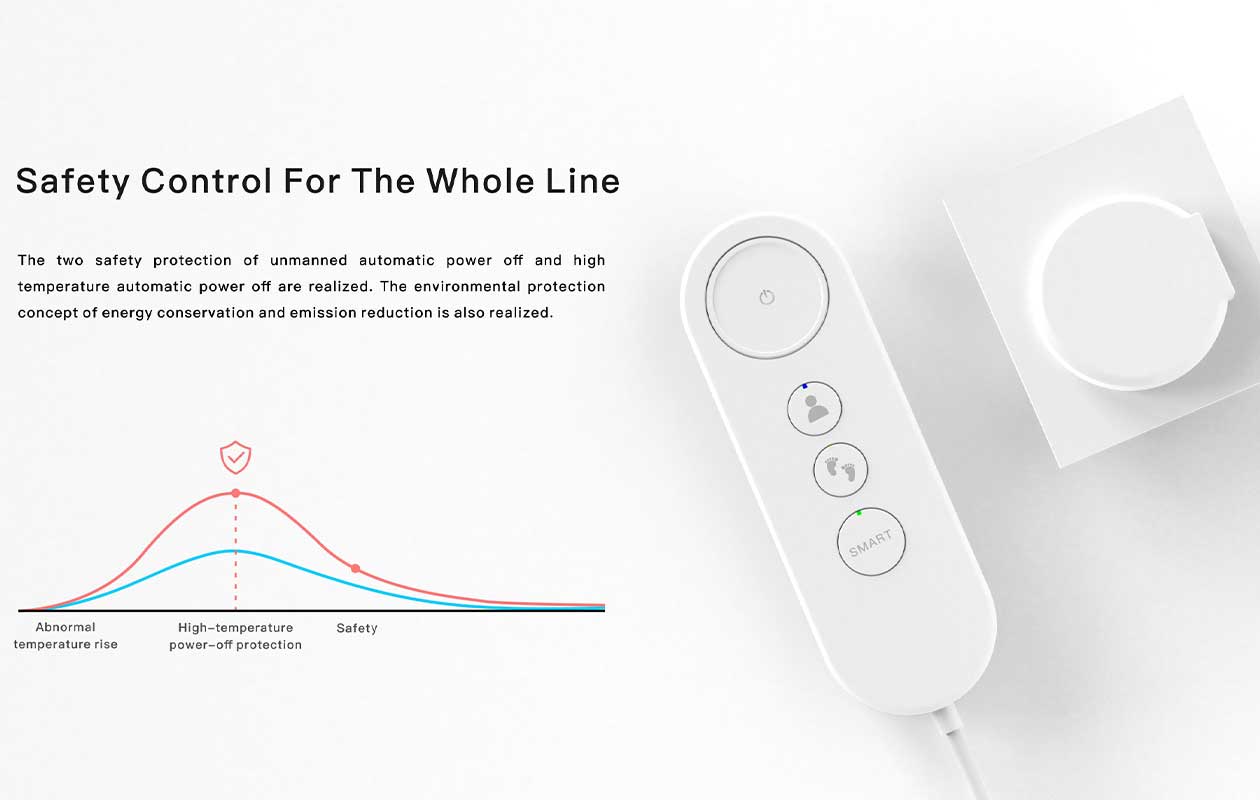 Safety Control For The Whole Line

The two safety protection of unmanned automatic power off and high temperature automatic power off are realized. The environmental protection concept of energy conservation and emission reduction is also realized.

Abnormal temperature rise

High-temperature power-off protection

Safety

SMART